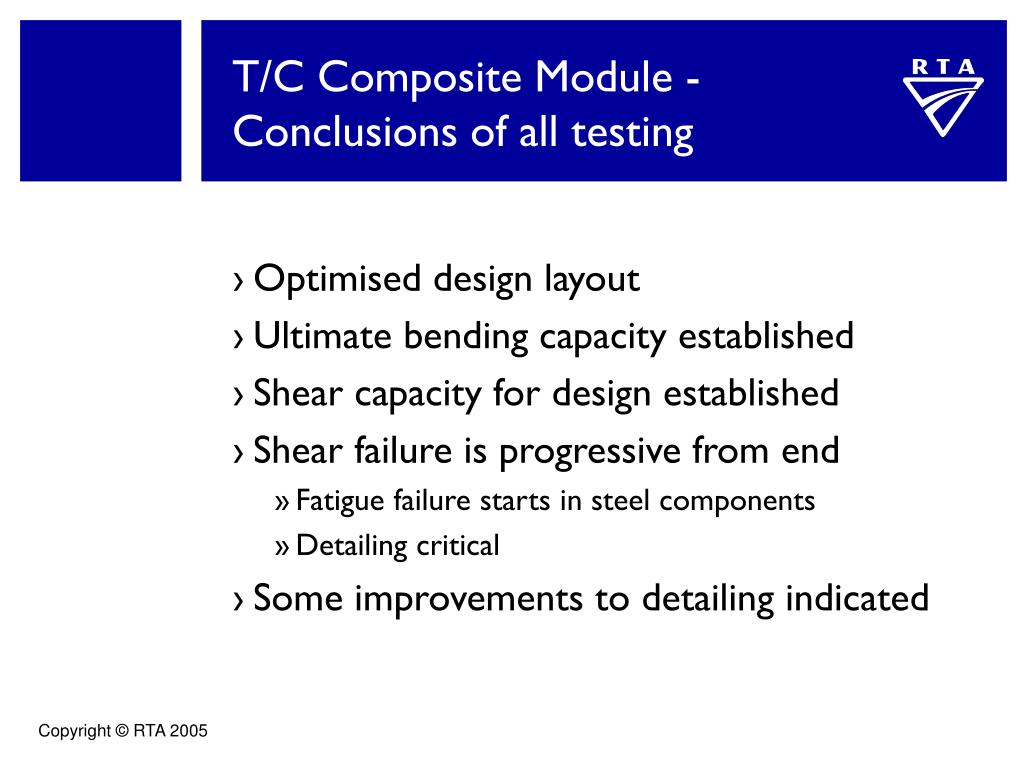 T/C Composite Module - Conclusions of all testing

RTA

› Optimised design layout
› Ultimate bending capacity established
› Shear capacity for design established
› Shear failure is progressive from end
» Fatigue failure starts in steel components
» Detailing critical
› Some improvements to detailing indicated

Copyright © RTA 2005